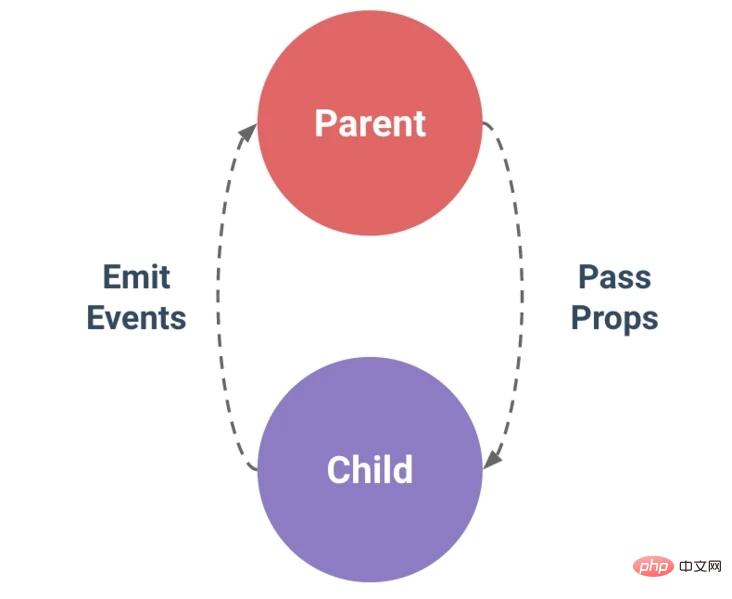 Parent

Emit Events

Pass Props

Child

php 中文网